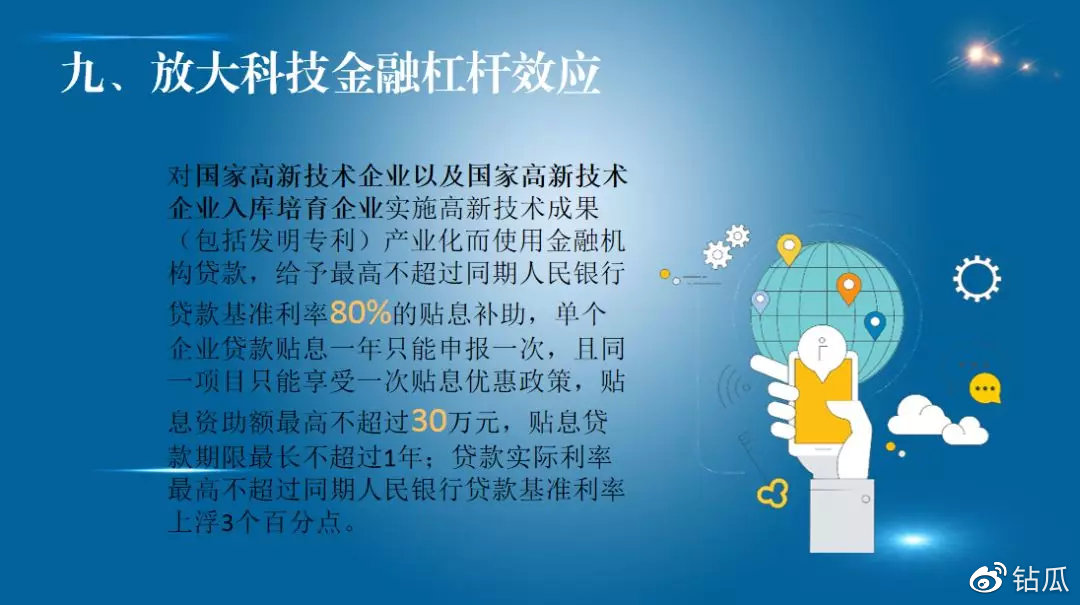 九、放大科技金融杠杆效应

对国家高新技术企业以及国家高新技术企业入库培育企业实施高新技术成果（包括发明专利）产业化而使用金融机构贷款，给予最高不超过同期人民银行贷款基准利率80%的贴息补助，单个企业贷款贴息一年只能申报一次，且同一项目只能享受一次贴息优惠政策，贴息资助额最高不超过30万元，贴息贷款期限最长不超过1年；贷款实际利率最高不超过同期人民银行贷款基准利率上浮3个百分点。

钻瓜